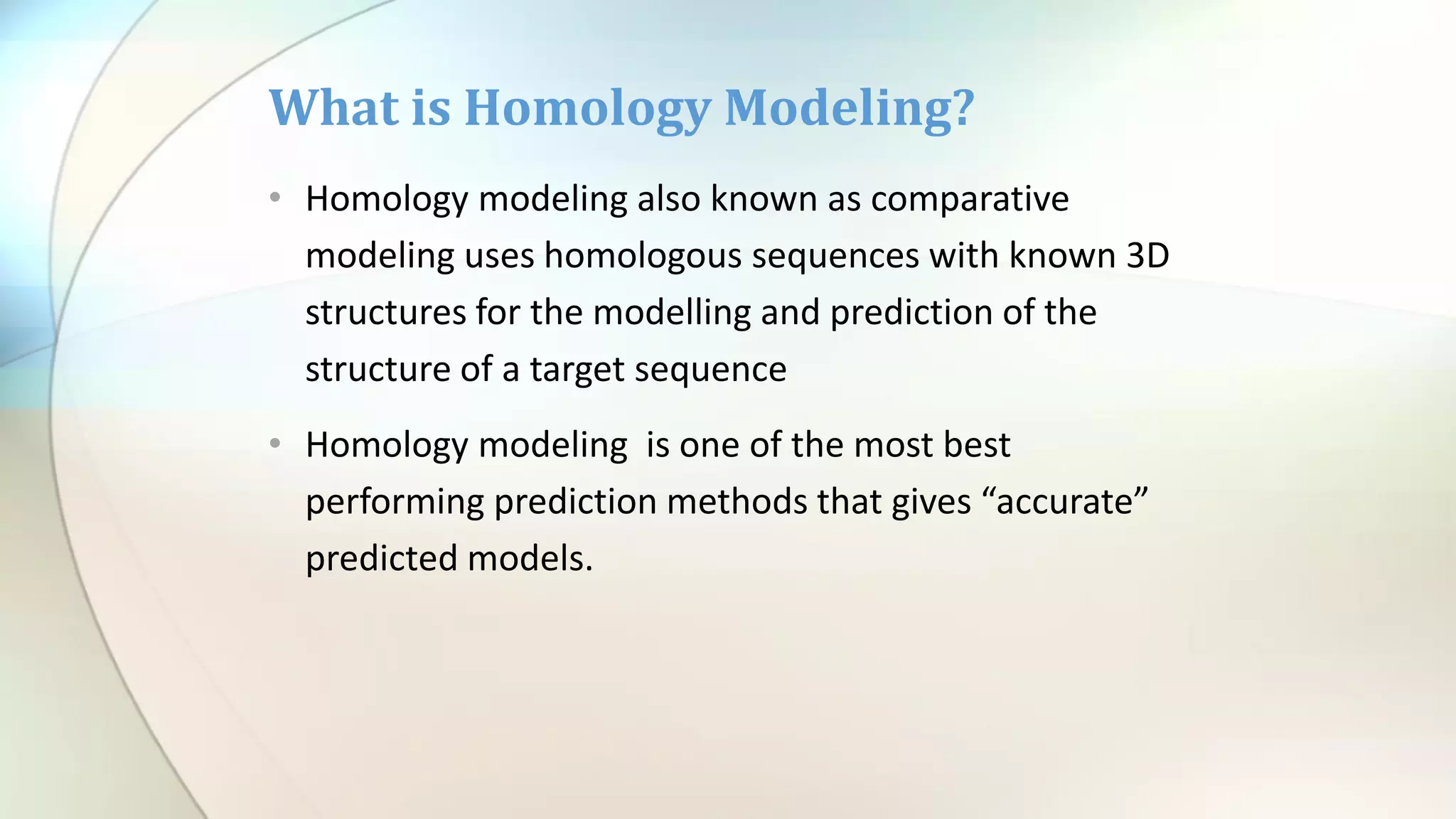 What is Homology Modeling?

• Homology modeling also known as comparative modeling uses homologous sequences with known 3D structures for the modelling and prediction of the structure of a target sequence

• Homology modeling is one of the most best performing prediction methods that gives “accurate” predicted models.